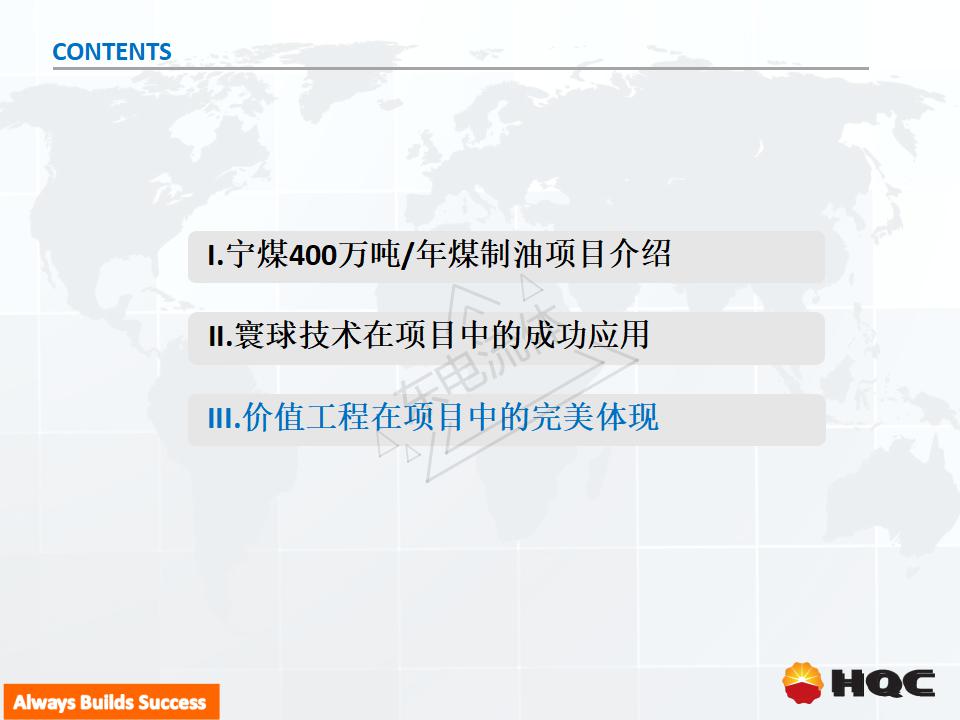 CONTENTS

I.宁煤400万吨/年煤制油项目介绍

II.寰球技术在项目中的成功应用

III.价值工程在项目中的完美体现

东电流体

Always Builds Success

HQC